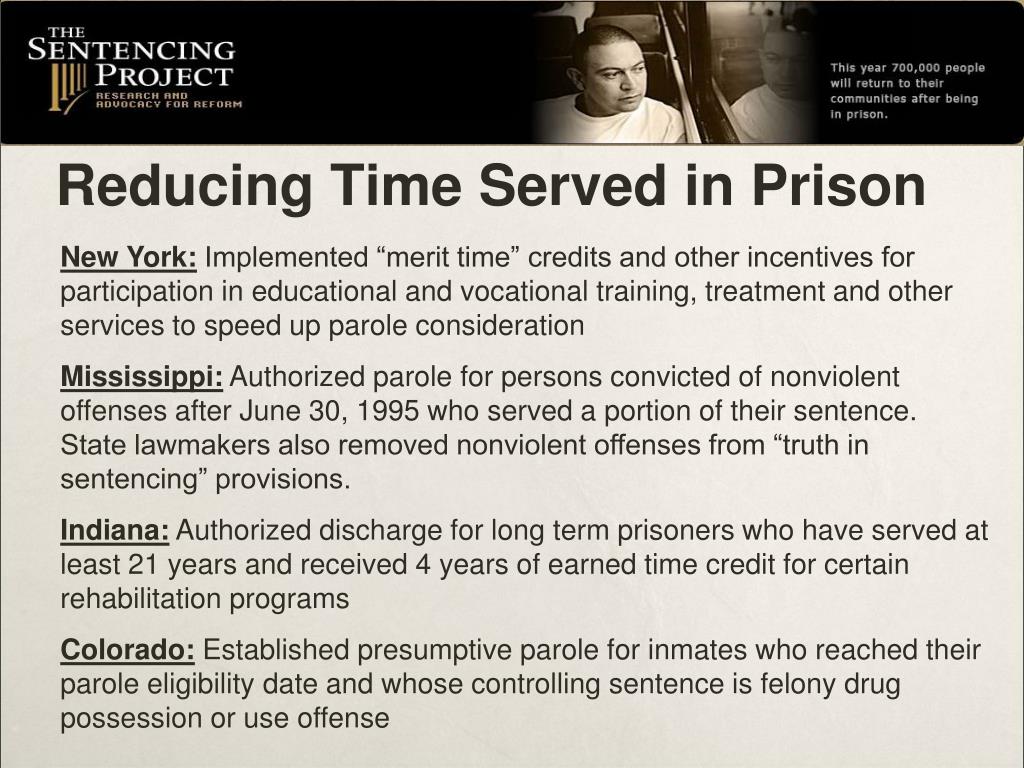 THE SENTENCING PROJECT
RESEARCH AND ADVOCACY FOR REFORM

This year 700,000 people will return to their communities after being in prison.

Reducing Time Served in Prison

New York: Implemented “merit time” credits and other incentives for participation in educational and vocational training, treatment and other services to speed up parole consideration

Mississippi: Authorized parole for persons convicted of nonviolent offenses after June 30, 1995 who served a portion of their sentence. State lawmakers also removed nonviolent offenses from “truth in sentencing” provisions.

Indiana: Authorized discharge for long term prisoners who have served at least 21 years and received 4 years of earned time credit for certain rehabilitation programs

Colorado: Established presumptive parole for inmates who reached their parole eligibility date and whose controlling sentence is felony drug possession or use offense